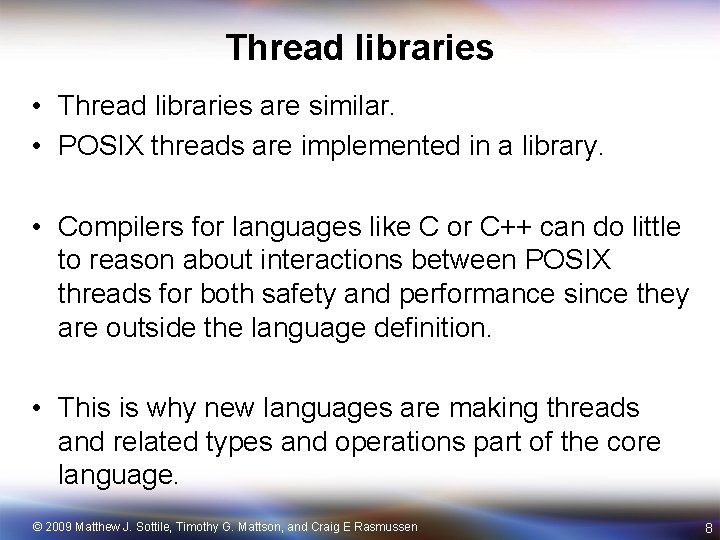 Thread libraries

• Thread libraries are similar.
• POSIX threads are implemented in a library.

• Compilers for languages like C or C++ can do little to reason about interactions between POSIX threads for both safety and performance since they are outside the language definition.

• This is why new languages are making threads and related types and operations part of the core language.

© 2009 Matthew J. Sottile, Timothy G. Mattson, and Craig E Rasmussen

8